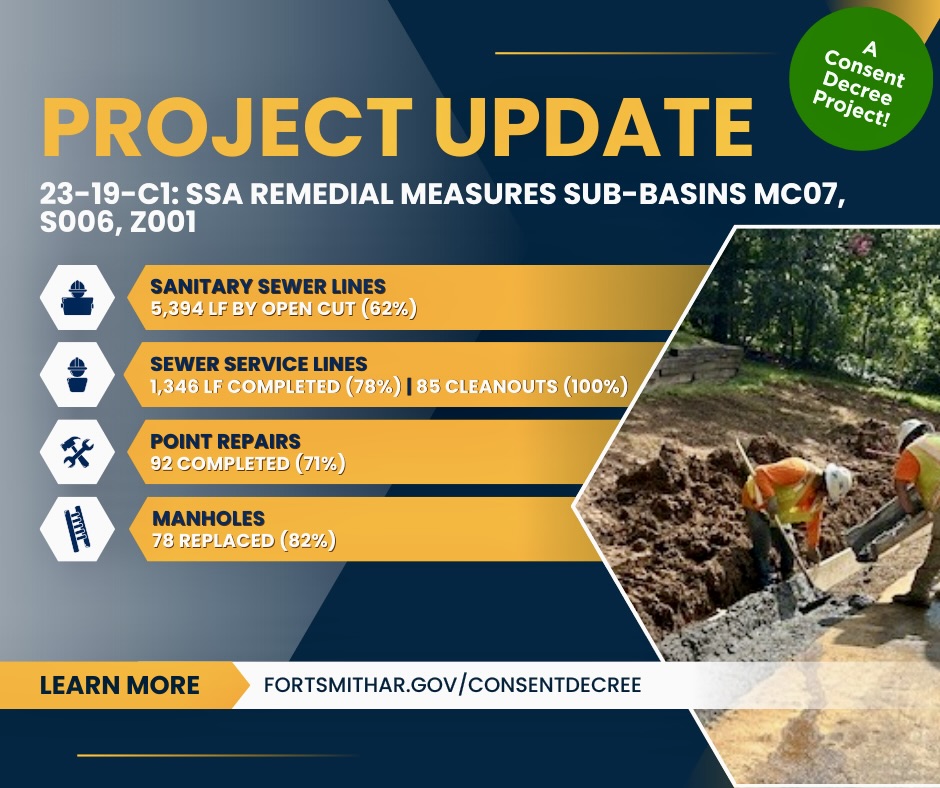 A Consent Decree Project!

PROJECT UPDATE

23-19-C1: SSA REMEDIAL MEASURES SUB-BASINS MC07, S006, Z001

SANITARY SEWER LINES
5,394 LF BY OPEN CUT (62%)

SEWER SERVICE LINES
1,346 LF COMPLETED (78%) | 85 CLEANOUTS (100%)

POINT REPAIRS
92 COMPLETED (71%)

MANHOLES
78 REPLACED (82%)

LEARN MORE FORTSMITHAR.GOV/CONSENTDECREE